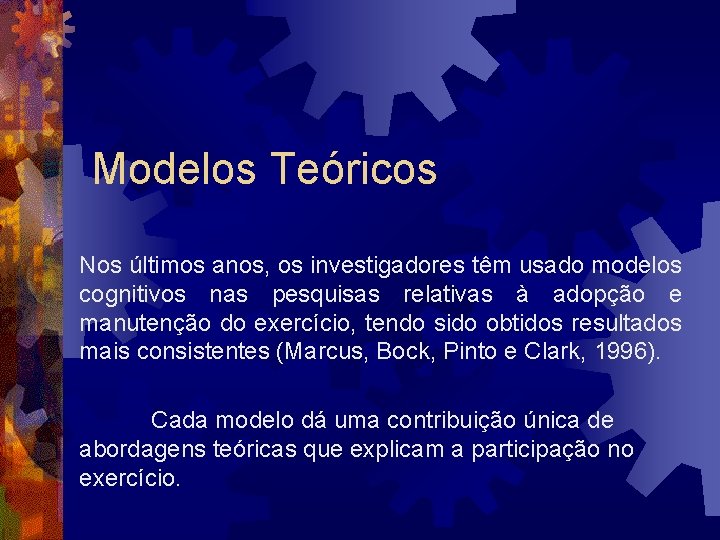 Modelos Teóricos

Nos últimos anos, os investigadores têm usado modelos cognitivos nas pesquisas relativas à adopção e manutenção do exercício, tendo sido obtidos resultados mais consistentes (Marcus, Bock, Pinto e Clark, 1996).

Cada modelo dá uma contribuição única de abordagens teóricas que explicam a participação no exercício.